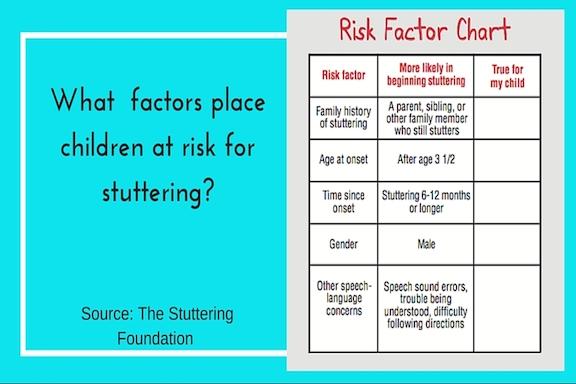 What factors place children at risk for stuttering?

Source: The Stuttering Foundation

Risk Factor Chart

| Risk factor | More likely in beginning stuttering | True for my child |
|---|---|---|
| Family history of stuttering | A parent, sibling, or other family member who still stutters | |
| Age at onset | After age 3 1/2 | |
| Time since onset | Stuttering 6-12 months or longer | |
| Gender | Male | |
| Other speech-language concerns | Speech sound errors, trouble being understood, difficulty following directions | |